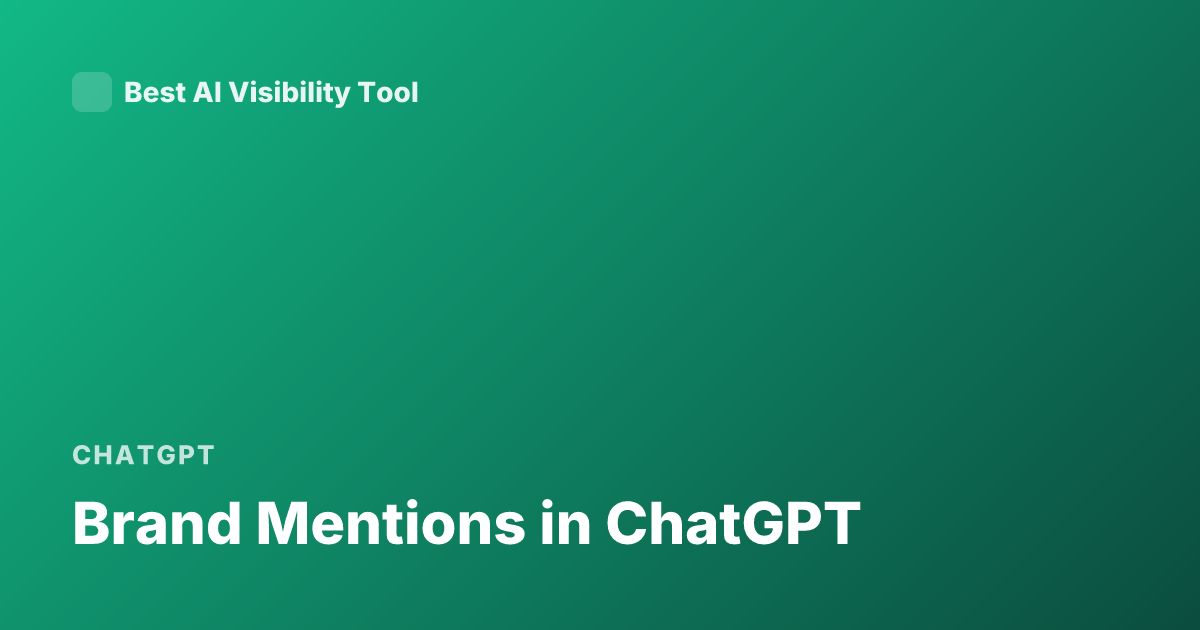 Best AI Visibility Tool

CHATGPT

Brand Mentions in ChatGPT